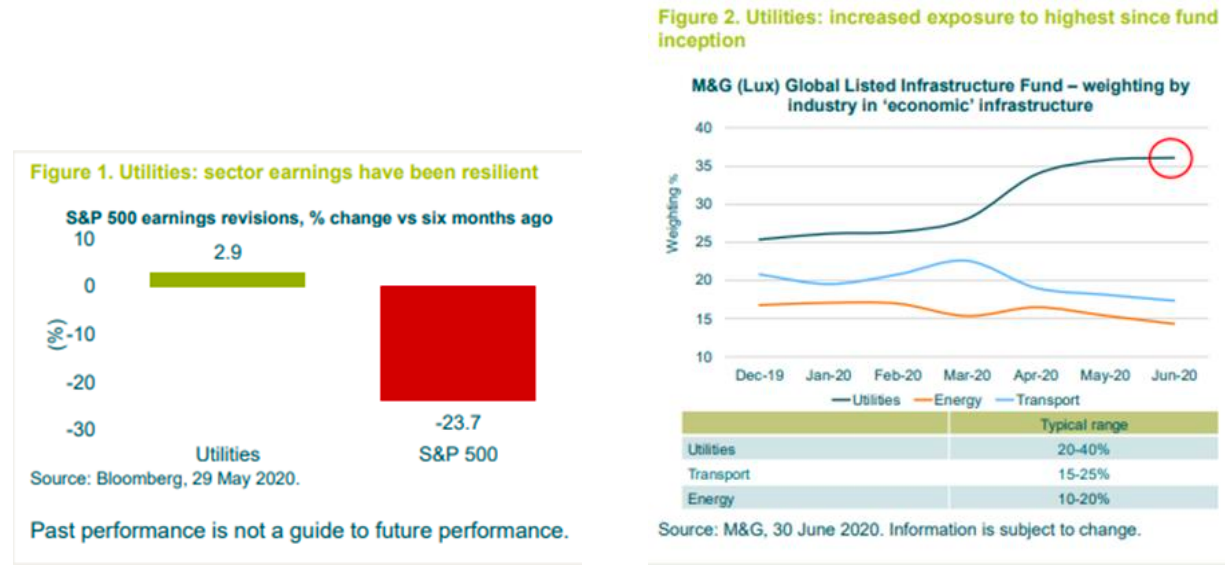 Figure 1. Utilities: sector earnings have been resilient

S&P 500 earnings revisions, % change vs six months ago

10
0
-10
-20
-30

(%)

2.9

-23.7

Utilities
S&P 500

Source: Bloomberg, 29 May 2020.

Past performance is not a guide to future performance.

Figure 2. Utilities: increased exposure to highest since fund inception

M&G (Lux) Global Listed Infrastructure Fund – weighting by industry in 'economic' infrastructure

40
35
30
25
20
15
10

Weighting %

Dec-19 Jan-20 Feb-20 Mar-20 Apr-20 May-20 Jun-20

Utilities Energy Transport

| | Typical range |
|---|---|
| Utilities | 20-40% |
| Transport | 15-25% |
| Energy | 10-20% |

Source: M&G, 30 June 2020. Information is subject to change.